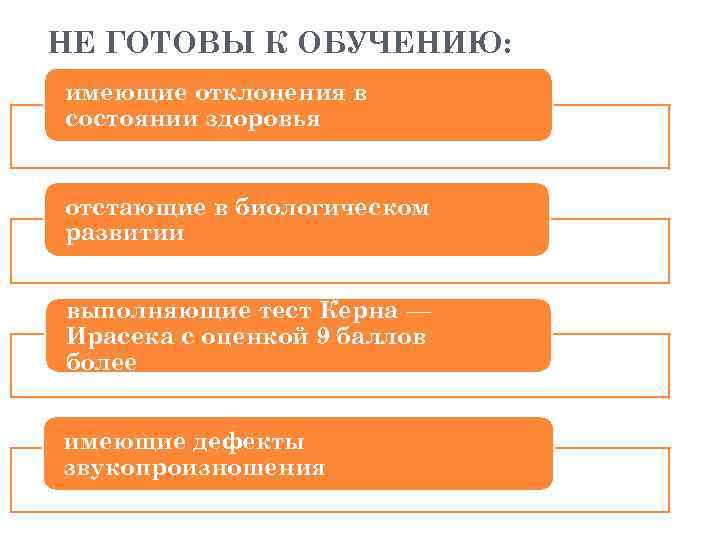 НЕ ГОТОВЫ К ОБУЧЕНИЮ:

имеющие отклонения в состоянии здоровья

отстающие в биологическом развитии

выполняющие тест Керна — Ирасека с оценкой 9 баллов более

имеющие дефекты звукопроизношения